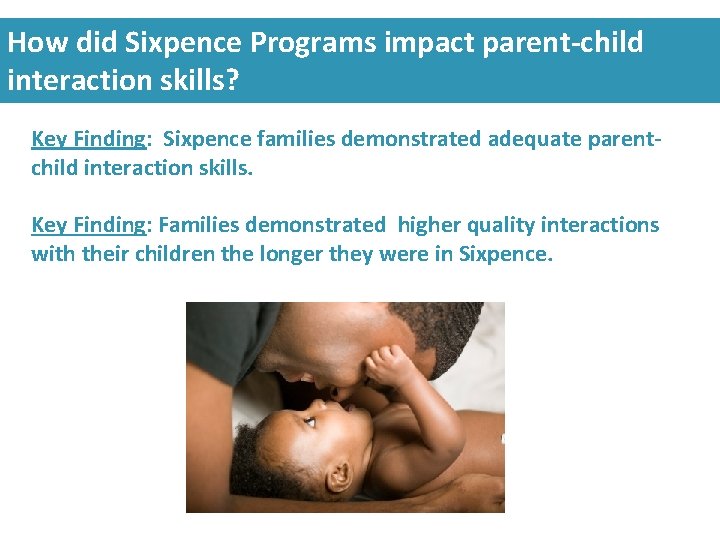 How did Sixpence Programs impact parent-child interaction skills?

Key Finding: Sixpence families demonstrated adequate parent-child interaction skills.

Key Finding: Families demonstrated higher quality interactions with their children the longer they were in Sixpence.